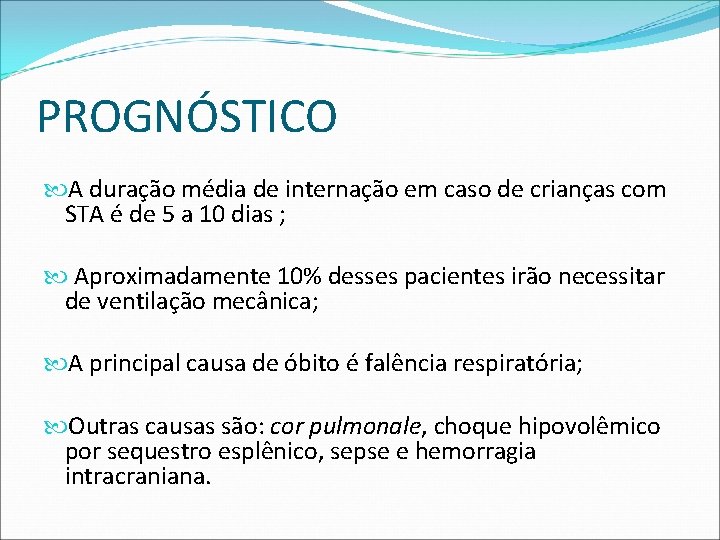 PROGNÓSTICO

A duração média de internação em caso de crianças com STA é de 5 a 10 dias ;

Aproximadamente 10% desses pacientes irão necessitar de ventilação mecânica;

A principal causa de óbito é falência respiratória;

Outras causas são: cor pulmonale, choque hipovolêmico por sequestro esplênico, sepse e hemorragia intracraniana.